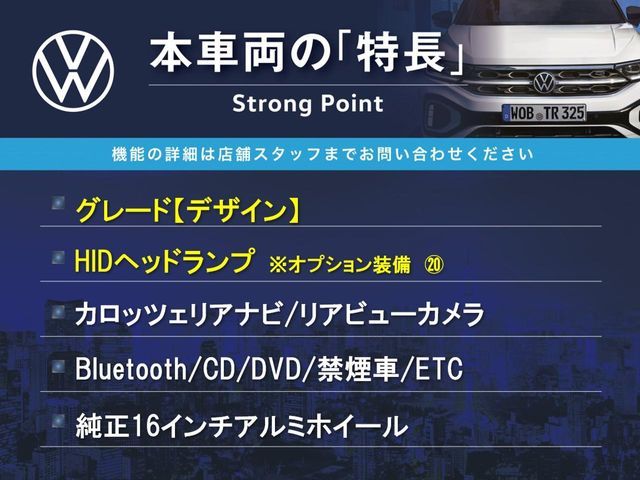 本車両の「特長」

Strong Point

WOB TR 325

機能の詳細は店舗スタッフまでお問い合わせください

グレード【デザイン】

HIDヘッドランプ ※オプション装備 ⑳

カロッツェリアナビ/リアビューカメラ

Bluetooth/CD/DVD/禁煙車/ETC

純正16インチアルミホイール